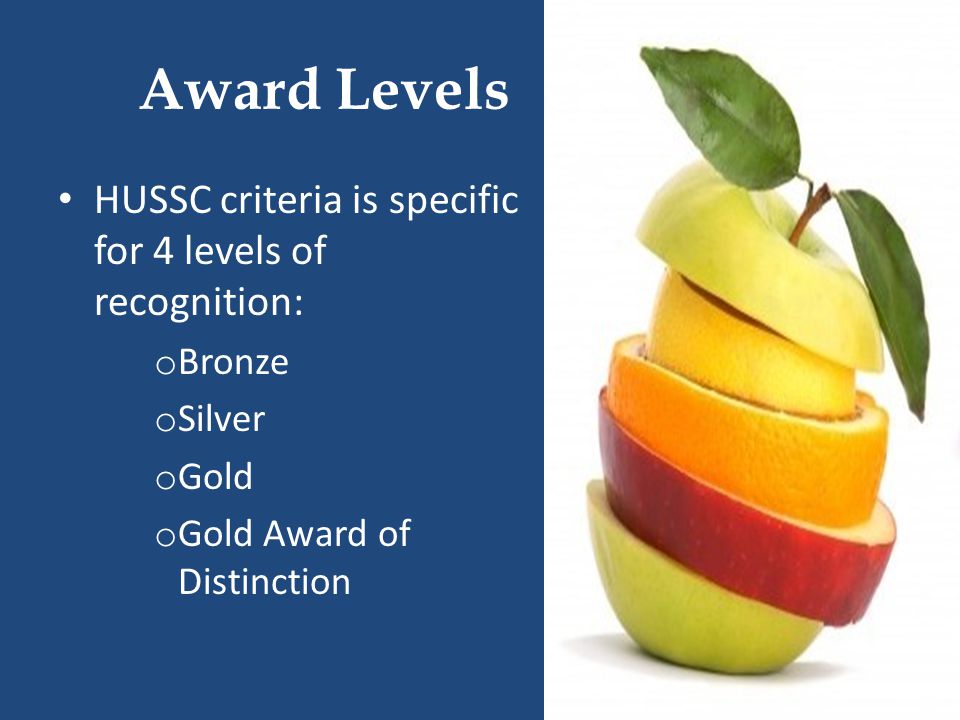 Award Levels

• HUSSC criteria is specific for 4 levels of recognition:

o Bronze
o Silver
o Gold
o Gold Award of Distinction